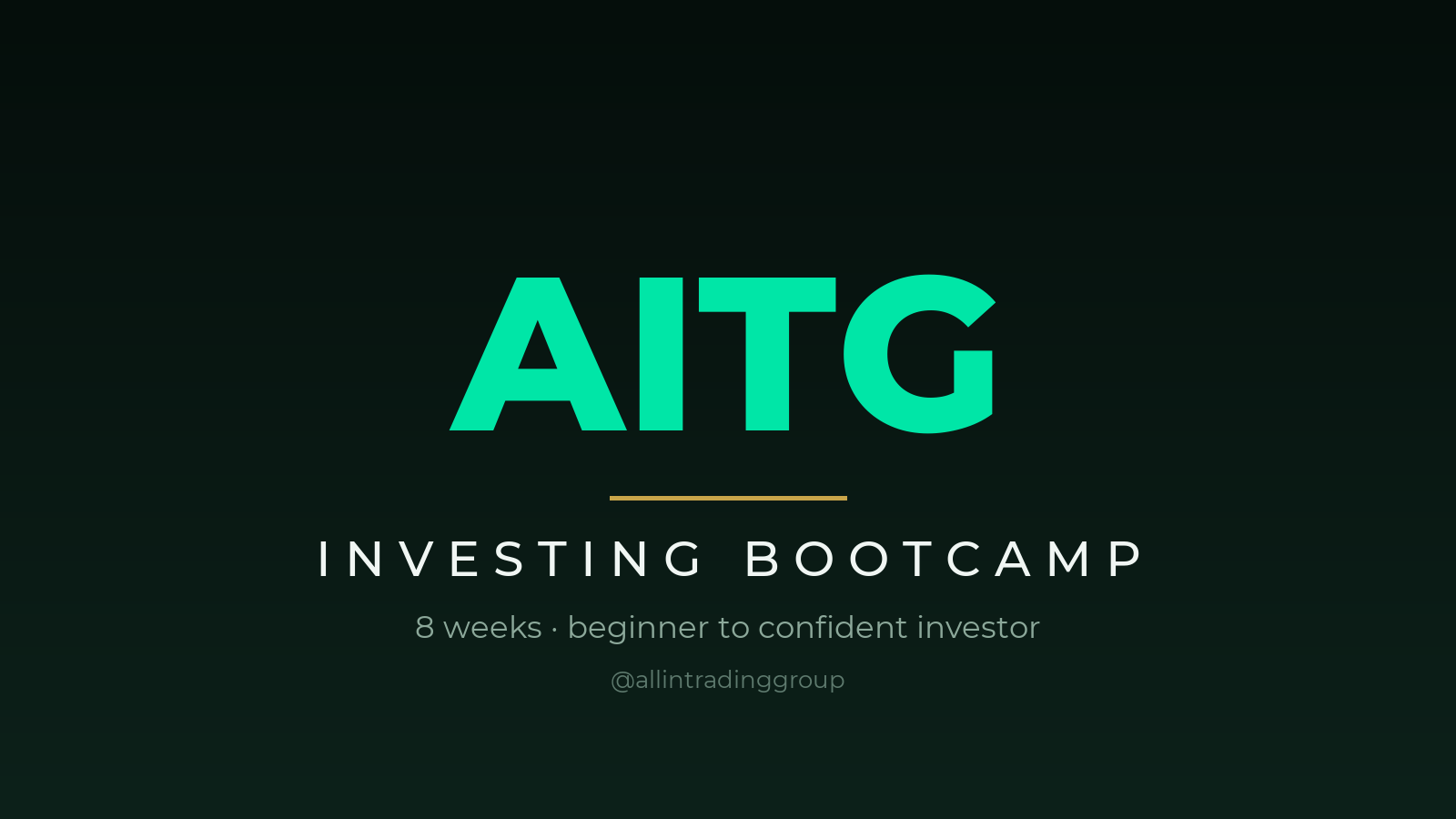 AITG

INVESTING BOOTCAMP

8 weeks · beginner to confident investor

@allintradinggroup